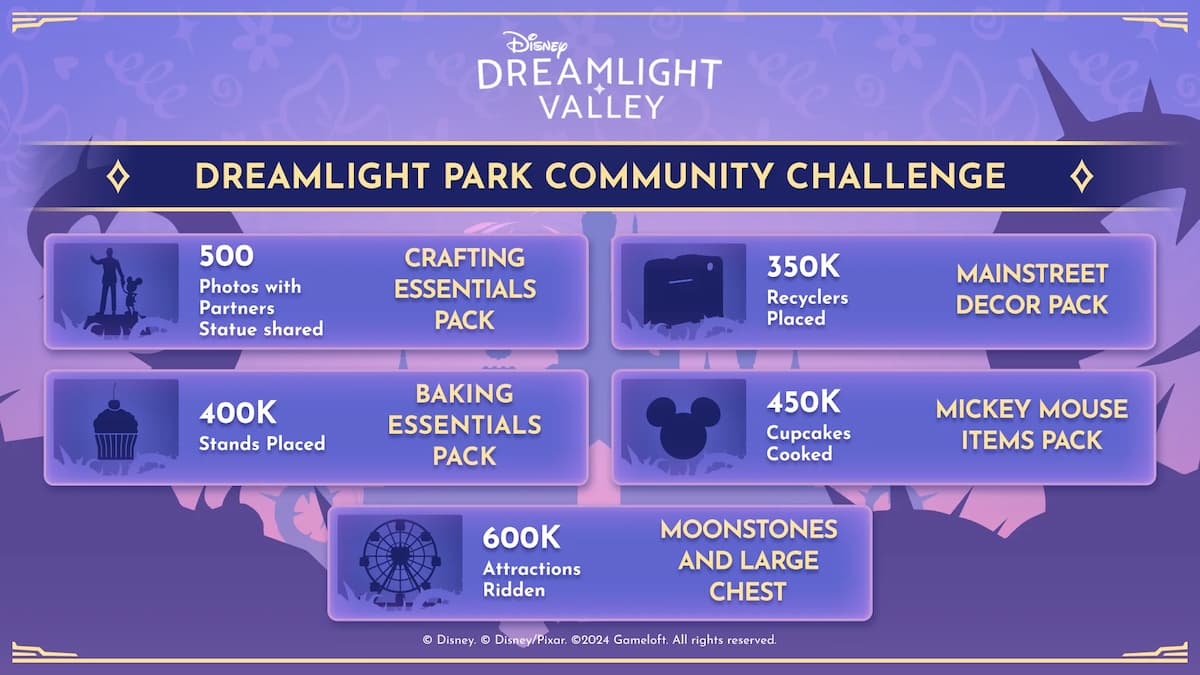 Disney
DREAMLIGHT VALLEY

DREAMLIGHT PARK COMMUNITY CHALLENGE

500
Photos with Partners Statue shared
CRAFTING ESSENTIALS PACK

350K
Recyclers Placed
MAINSTREET DECOR PACK

400K
Stands Placed
BAKING ESSENTIALS PACK

450K
Cupcakes Cooked
MICKEY MOUSE ITEMS PACK

600K
Attractions Ridden
MOONSTONES AND LARGE CHEST

© Disney. © Disney/Pixar. ©2024 Gameloft. All rights reserved.